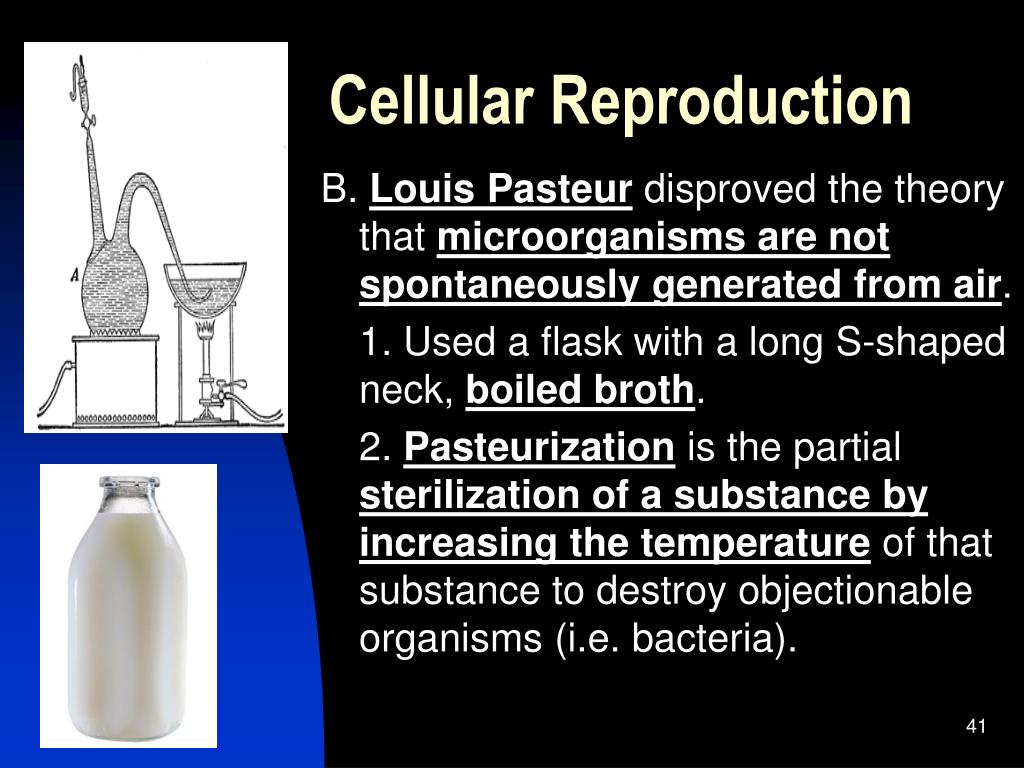 A

Cellular Reproduction

B. Louis Pasteur disproved the theory that microorganisms are not spontaneously generated from air.

1. Used a flask with a long S-shaped neck, boiled broth.

2. Pasteurization is the partial sterilization of a substance by increasing the temperature of that substance to destroy objectionable organisms (i.e. bacteria).

41